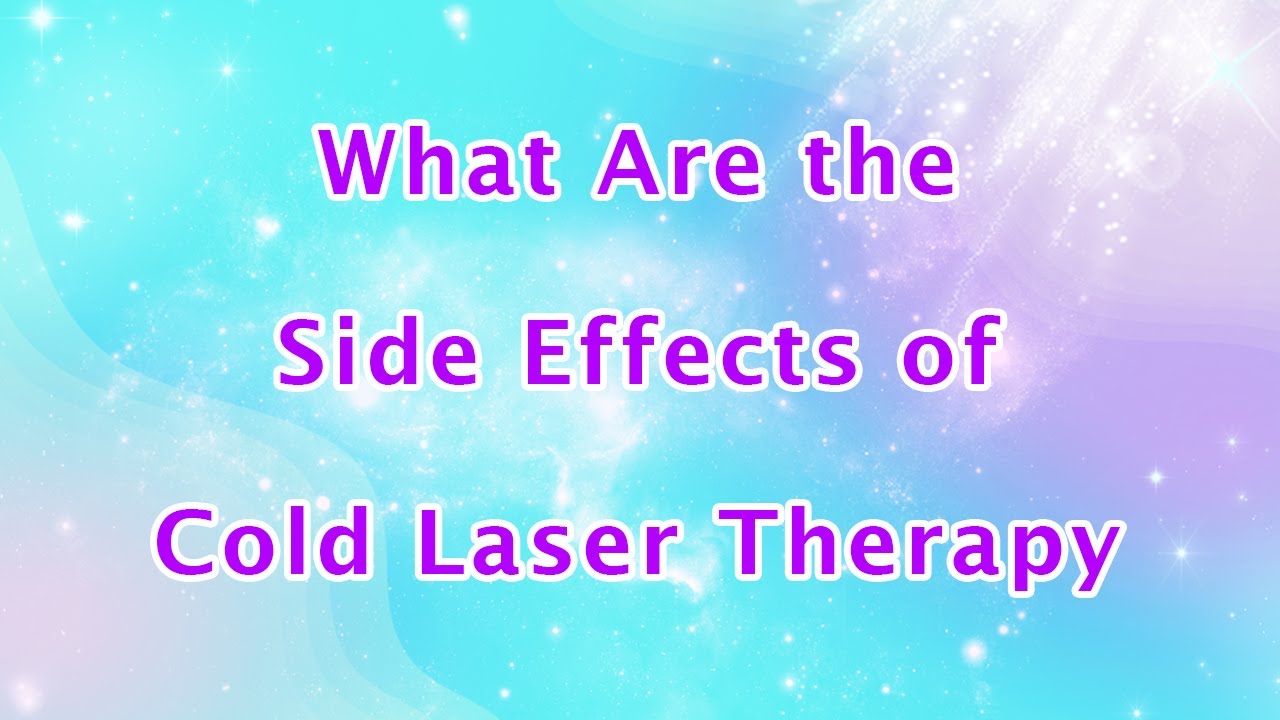 What Are the Side Effects of Cold Laser Therapy